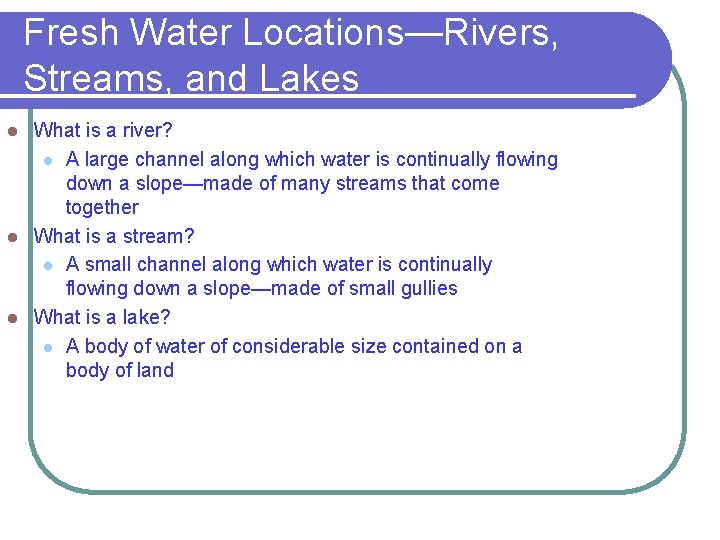 Fresh Water Locations—Rivers, Streams, and Lakes

What is a river?
A large channel along which water is continually flowing down a slope—made of many streams that come together

What is a stream?
A small channel along which water is continually flowing down a slope—made of small gullies

What is a lake?
A body of water of considerable size contained on a body of land